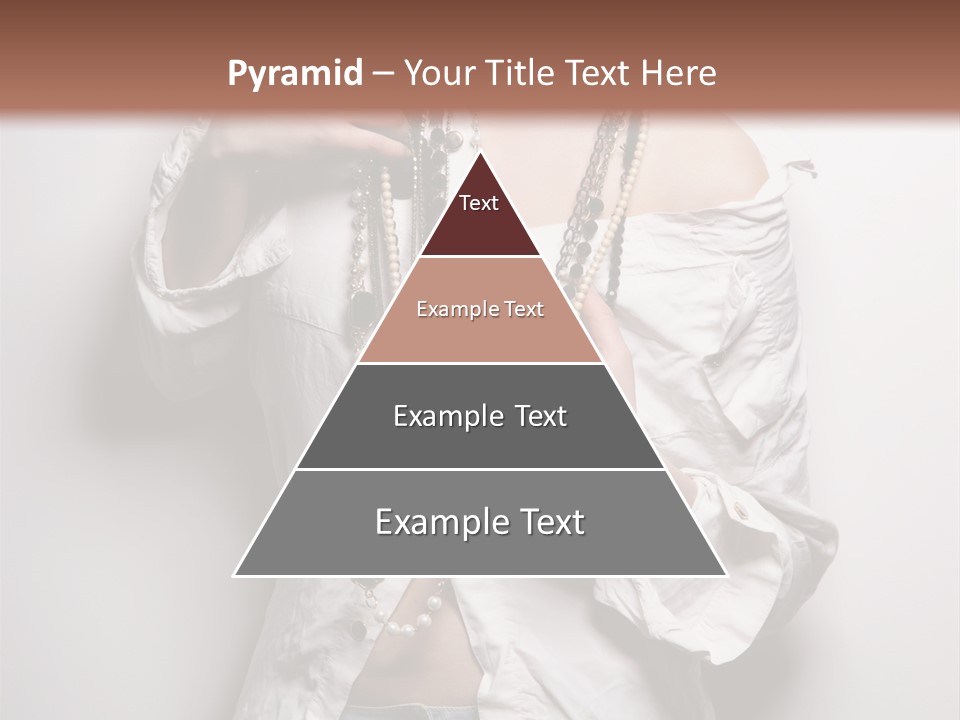 Pyramid – Your Title Text Here

Text

Example Text

Example Text

Example Text